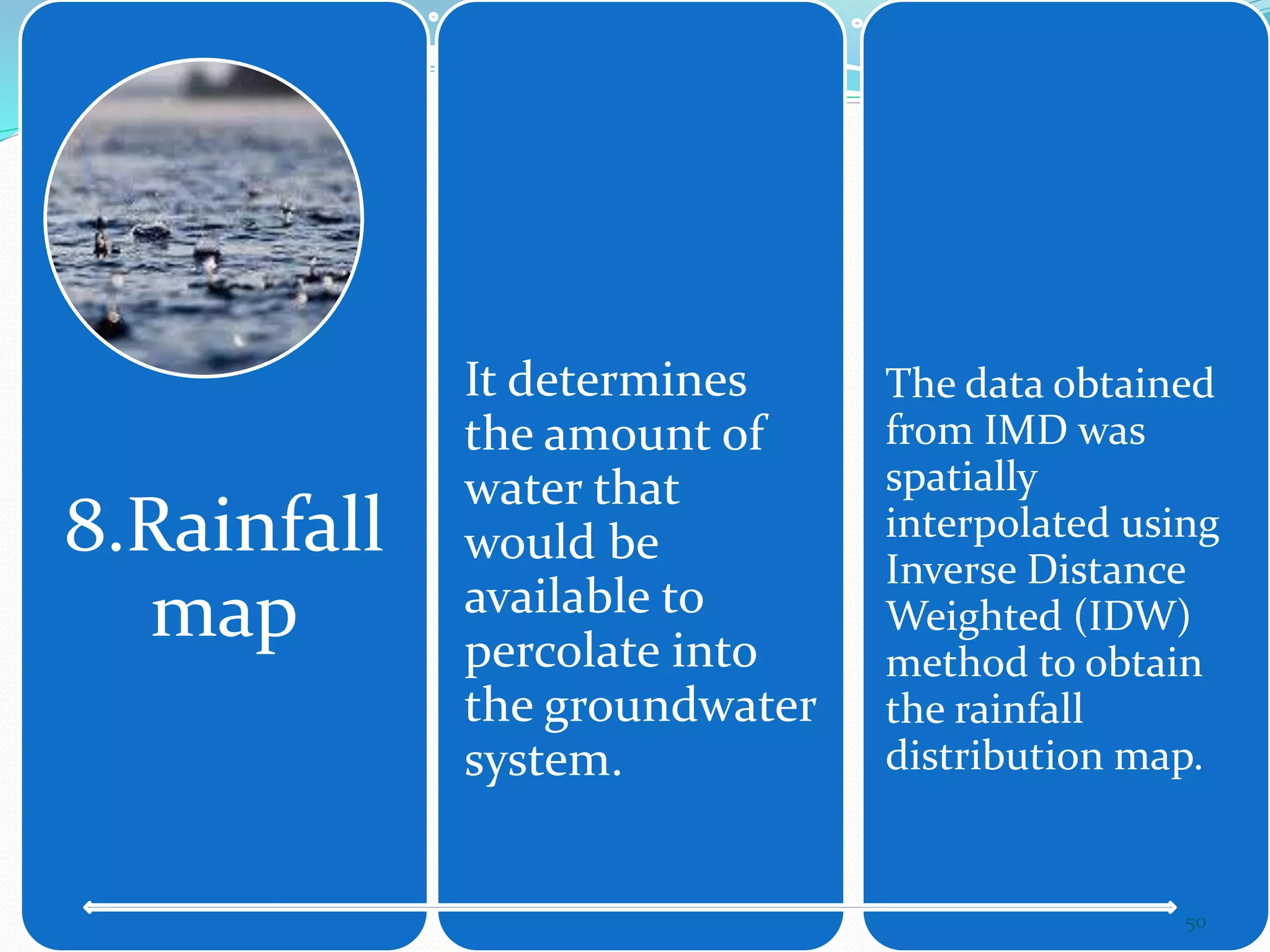 8.Rainfall map

It determines the amount of water that would be available to percolate into the groundwater system.

The data obtained from IMD was spatially interpolated using Inverse Distance Weighted (IDW) method to obtain the rainfall distribution map.

50